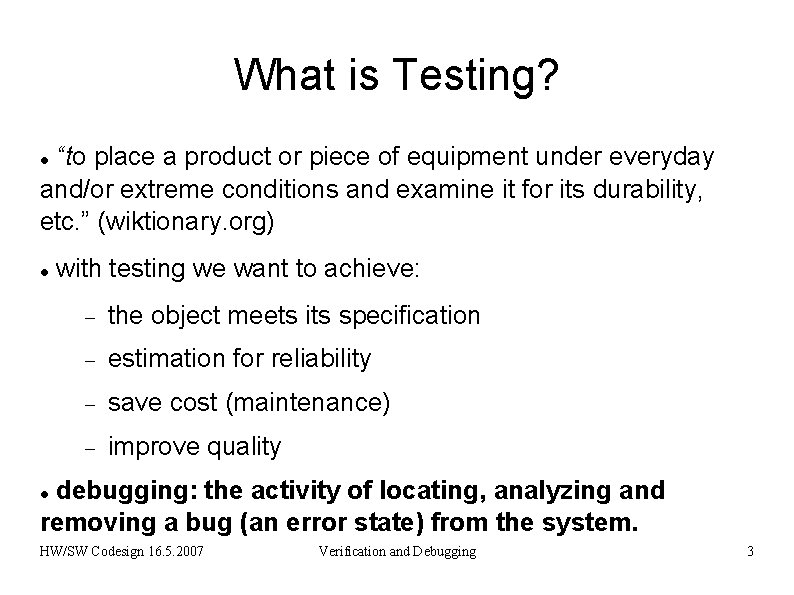 What is Testing?

• “to place a product or piece of equipment under everyday and/or extreme conditions and examine it for its durability, etc.” (wiktionary.org)

• with testing we want to achieve:

– the object meets its specification

– estimation for reliability

– save cost (maintenance)

– improve quality

• debugging: the activity of locating, analyzing and removing a bug (an error state) from the system.

HW/SW Codesign 16.5.2007

Verification and Debugging

3